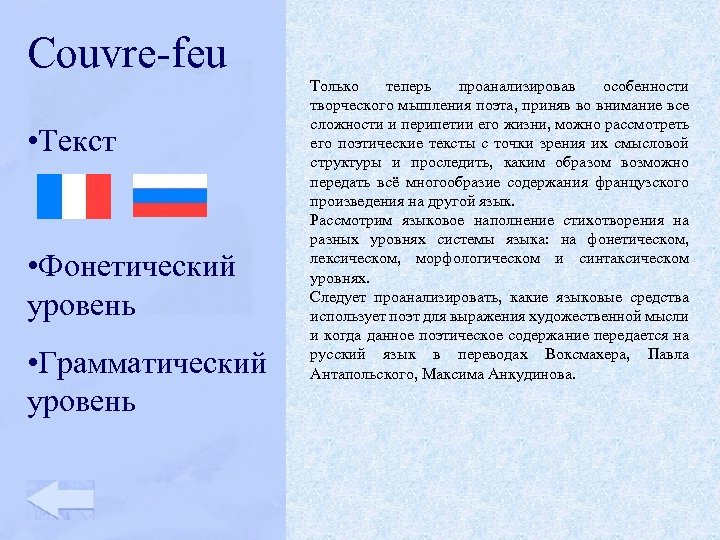 Couvre-feu

•Текст

•Фонетический уровень

•Грамматический уровень

Только теперь проанализировав особенности творческого мышления поэта, приняв во внимание все сложности и перипетии его жизни, можно рассмотреть его поэтические тексты с точки зрения их смысловой структуры и проследить, каким образом возможно передать всё многообразие содержания французского произведения на другой язык.
Рассмотрим языковое наполнение стихотворения на разных уровнях системы языка: на фонетическом, лексическом, морфологическом и синтаксическом уровнях.
Следует проанализировать, какие языковые средства использует поэт для выражения художественной мысли и когда данное поэтическое содержание передается на русский язык в переводах Воксмахера, Павла Антапольского, Максима Анкудинова.